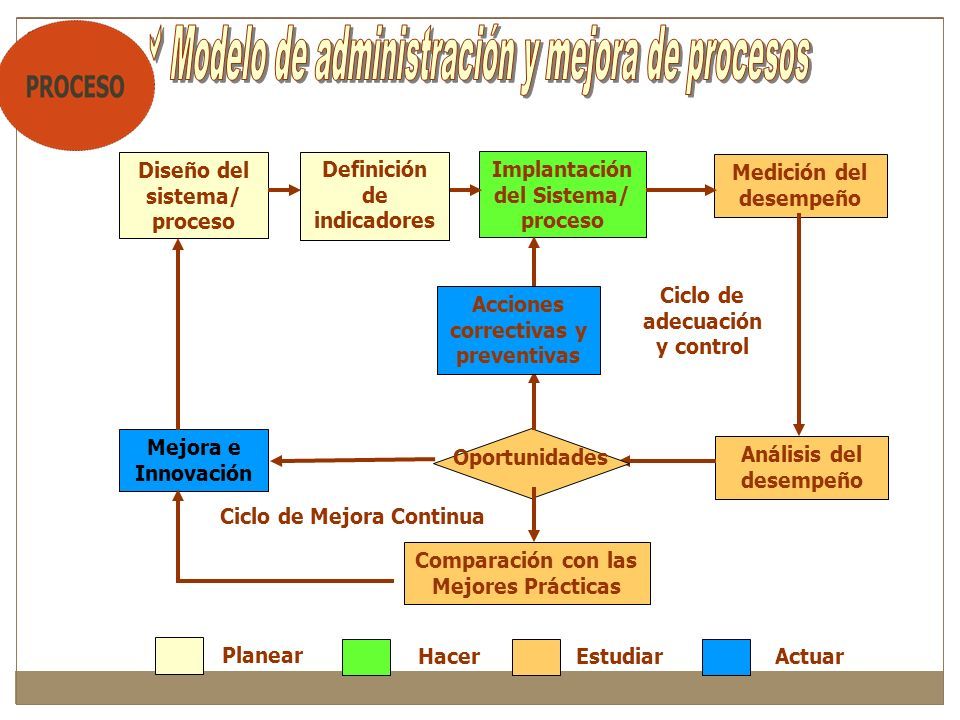 PROCESO

Modelo de administración y mejora de procesos

Diseño del sistema/ proceso

Definición de indicadores

Implantación del Sistema/ proceso

Medición del desempeño

Acciones correctivas y preventivas

Ciclo de adecuación y control

Mejora e Innovación

Oportunidades

Análisis del desempeño

Ciclo de Mejora Continua

Comparación con las Mejores Prácticas

Planear

Hacer

Estudiar

Actuar